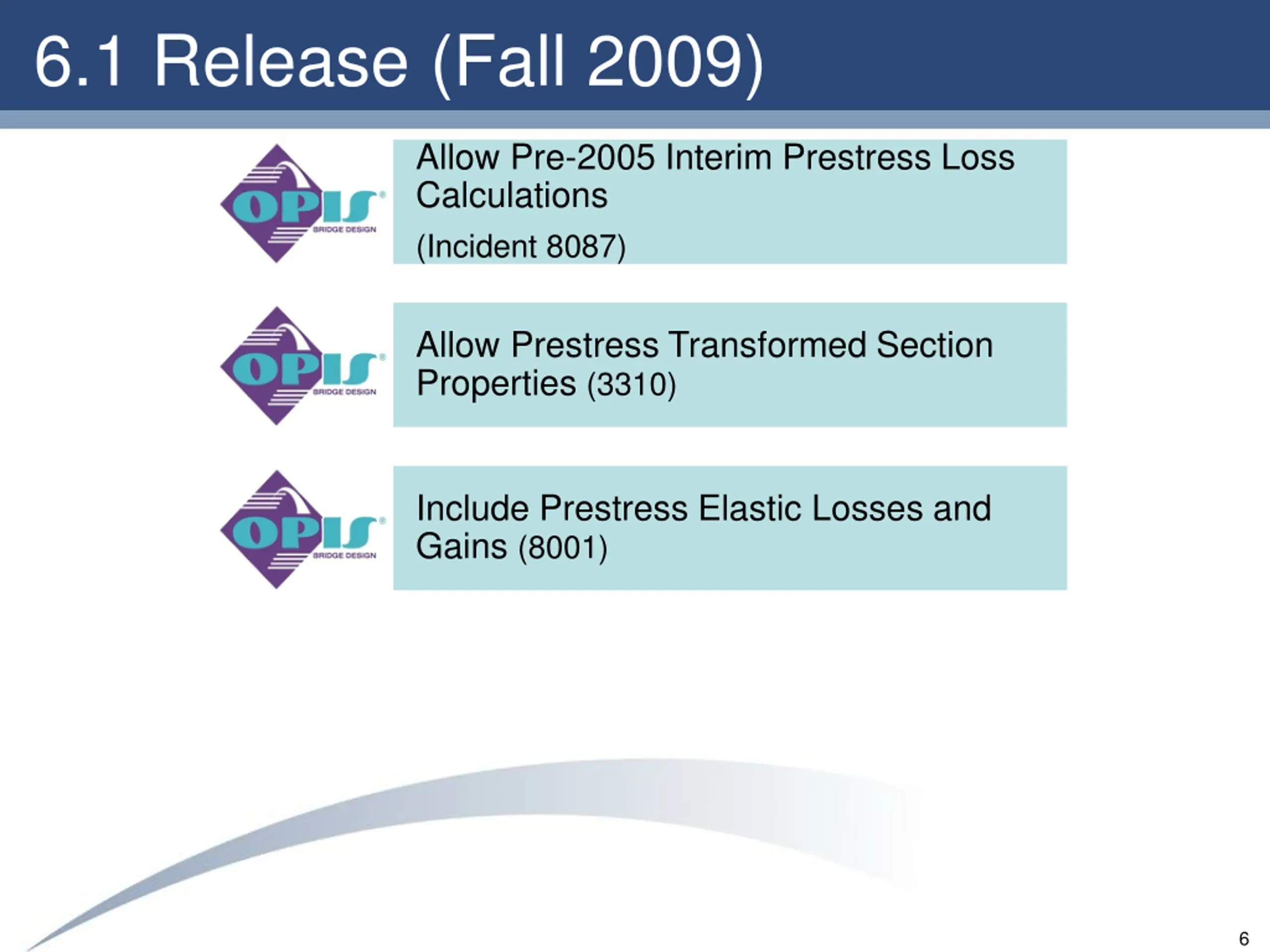 6.1 Release (Fall 2009)

OPIS® BRIDGE DESIGN

Allow Pre-2005 Interim Prestress Loss Calculations

(Incident 8087)

OPIS® BRIDGE DESIGN

Allow Prestress Transformed Section Properties (3310)

OPIS® BRIDGE DESIGN

Include Prestress Elastic Losses and Gains (8001)

6